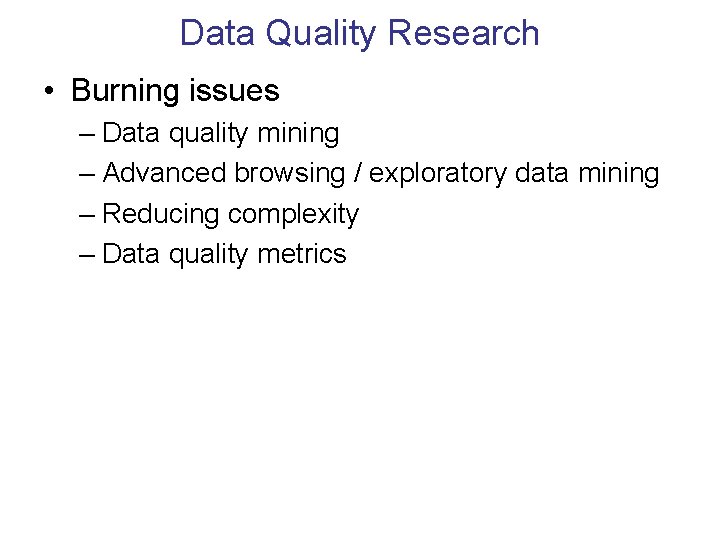 Data Quality Research

• Burning issues
– Data quality mining
– Advanced browsing / exploratory data mining
– Reducing complexity
– Data quality metrics